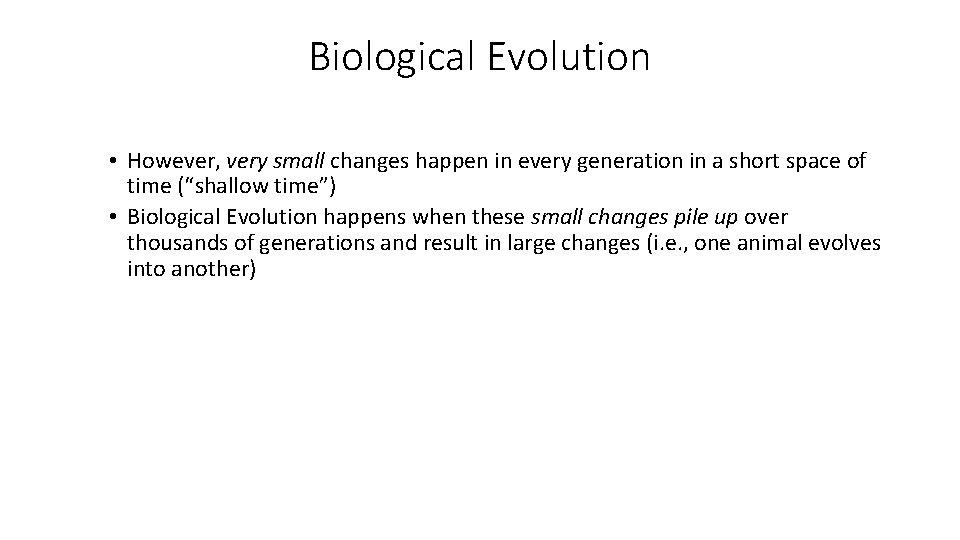 Biological Evolution

• However, very small changes happen in every generation in a short space of time (“shallow time”)
• Biological Evolution happens when these small changes pile up over thousands of generations and result in large changes (i.e., one animal evolves into another)